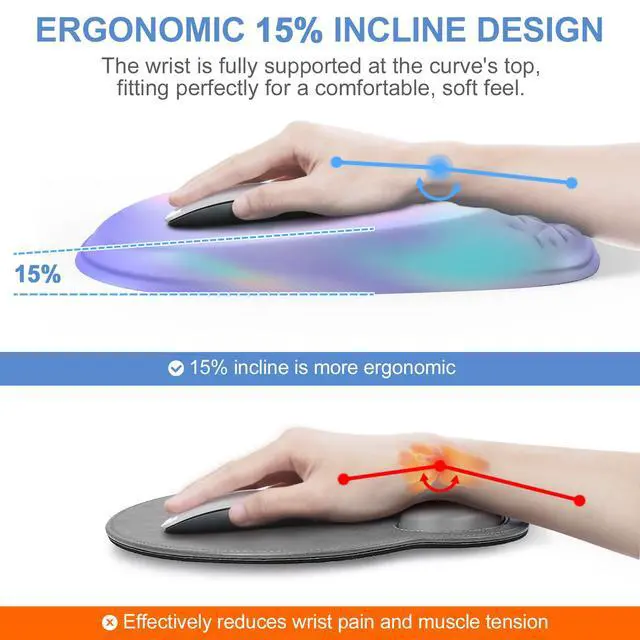 ERGONOMIC 15% INCLINE DESIGN

The wrist is fully supported at the curve's top, fitting perfectly for a comfortable, soft feel.

15%

15% incline is more ergonomic

Effectively reduces wrist pain and muscle tension